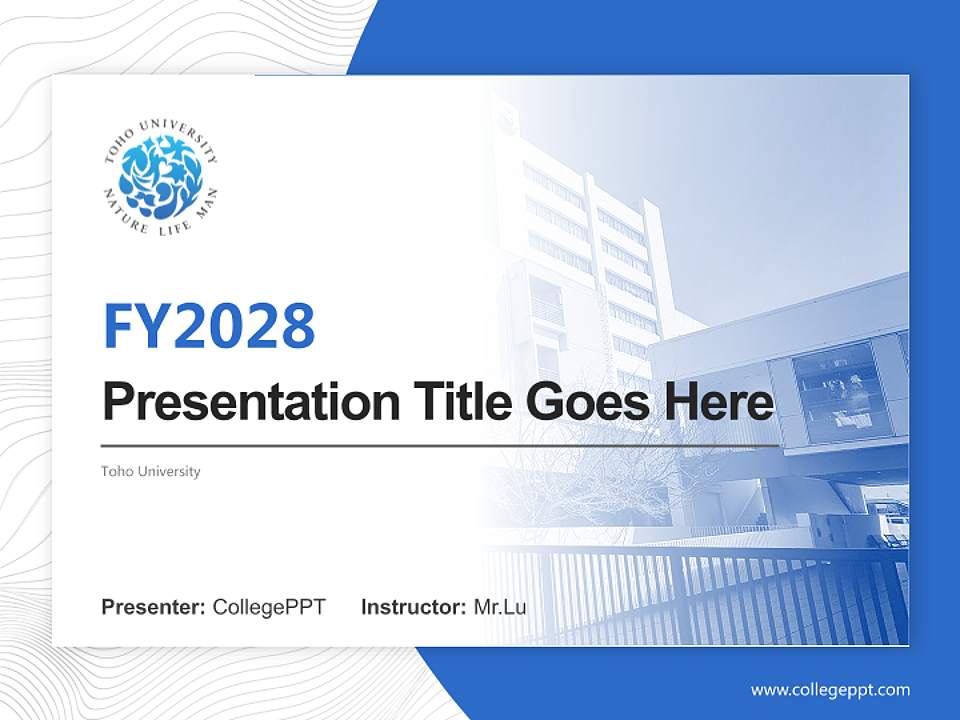 TOHO UNIVERSITY
NATURE LIFE MAN

FY2028
Presentation Title Goes Here

Toho University

Presenter: CollegePPT Instructor: Mr.Lu

www.collegeppt.com